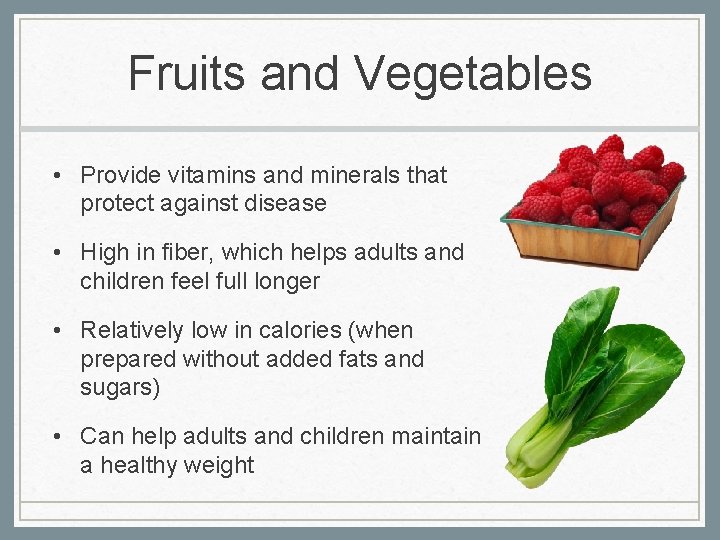 Fruits and Vegetables

• Provide vitamins and minerals that protect against disease

• High in fiber, which helps adults and children feel full longer

• Relatively low in calories (when prepared without added fats and sugars)

• Can help adults and children maintain a healthy weight